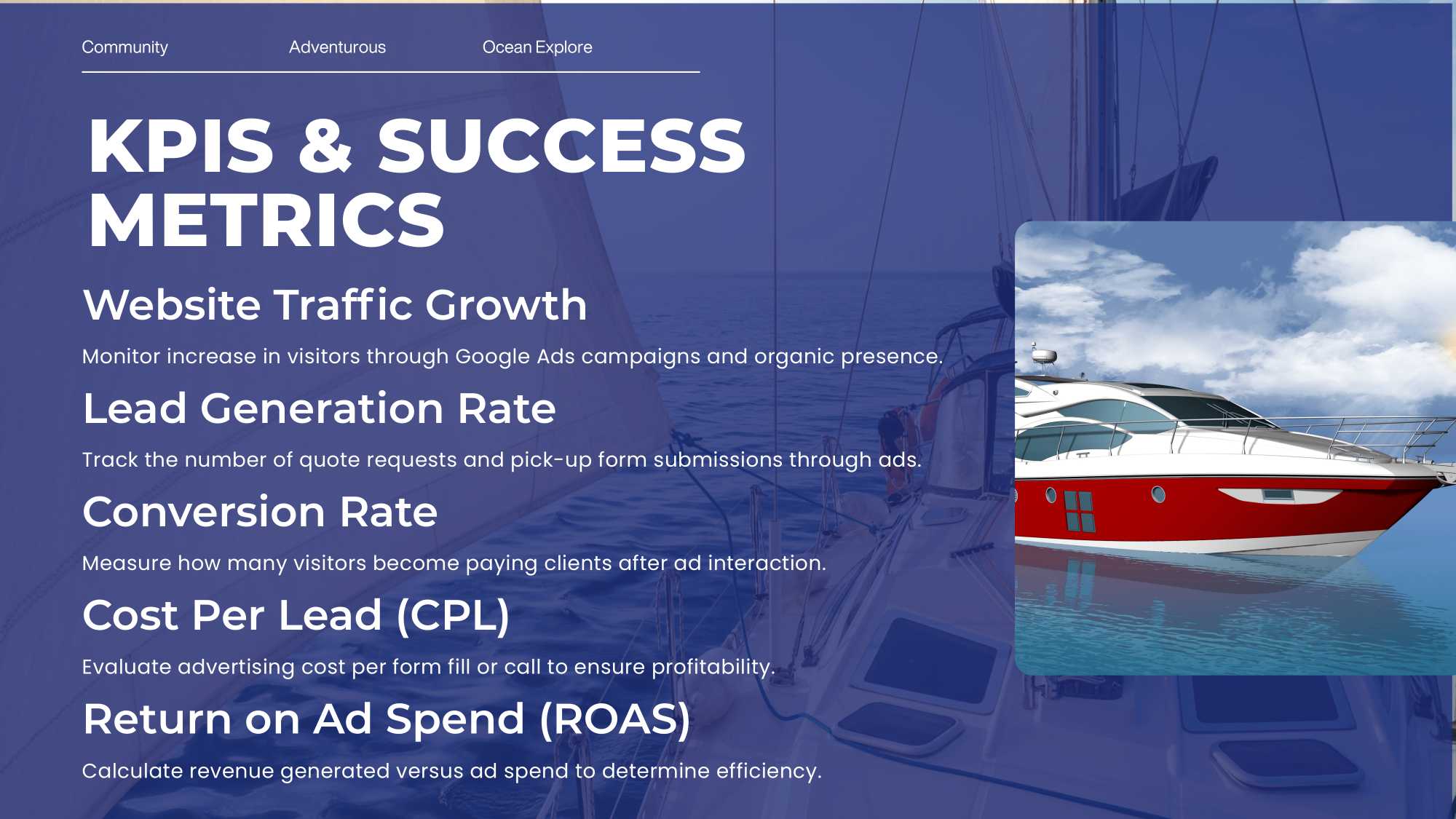 Community Adventurous Ocean Explore

KPIS & SUCCESS METRICS

Website Traffic Growth

Monitor increase in visitors through Google Ads campaigns and organic presence.

Lead Generation Rate

Track the number of quote requests and pick-up form submissions through ads.

Conversion Rate

Measure how many visitors become paying clients after ad interaction.

Cost Per Lead (CPL)

Evaluate advertising cost per form fill or call to ensure profitability.

Return on Ad Spend (ROAS)

Calculate revenue generated versus ad spend to determine efficiency.